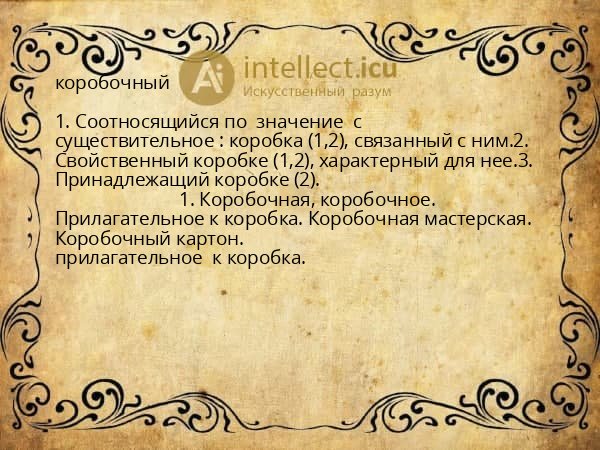 Ai intellect.icu
Искусственный разум

коробочный

1. Соотносящийся по значение с существительное : коробка (1,2), связанный с ним.2. Свойственный коробке (1,2), характерный для нее.3. Принадлежащий коробке (2).
1. Коробочная, коробочное. Прилагательное к коробка. Коробочная мастерская. Коробочный картон.
прилагательное к коробка.